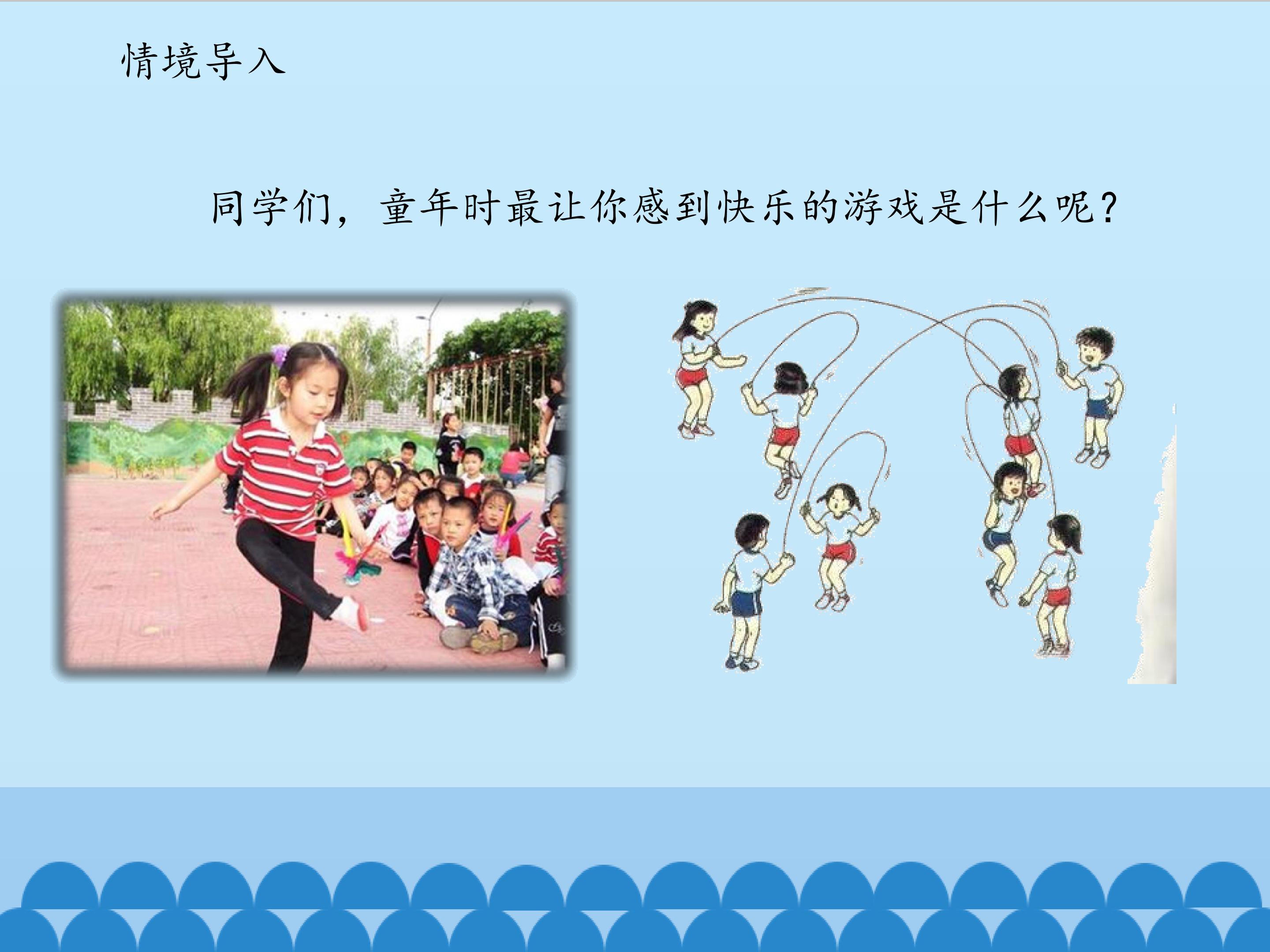 情境导入

同学们，童年时最让你感到快乐的游戏是什么呢？